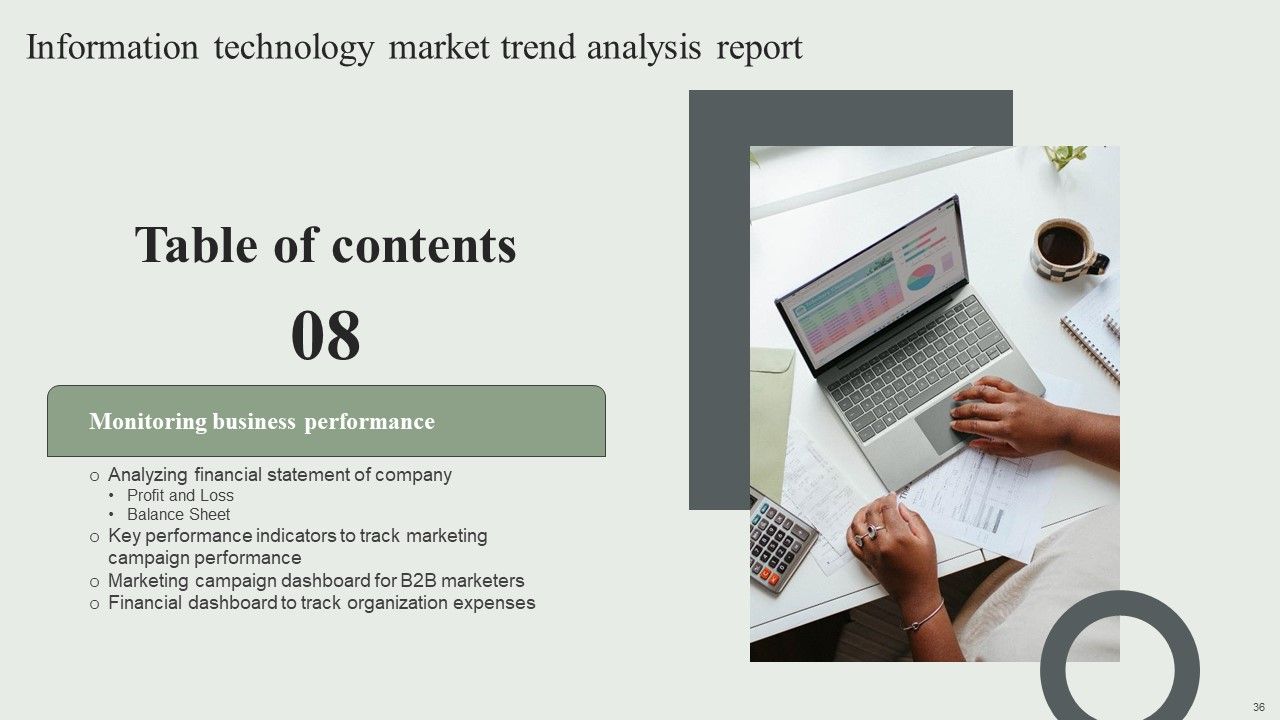 Information technology market trend analysis report

Table of contents

08

Monitoring business performance

o Analyzing financial statement of company
• Profit and Loss
• Balance Sheet
o Key performance indicators to track marketing campaign performance
o Marketing campaign dashboard for B2B marketers
o Financial dashboard to track organization expenses

36